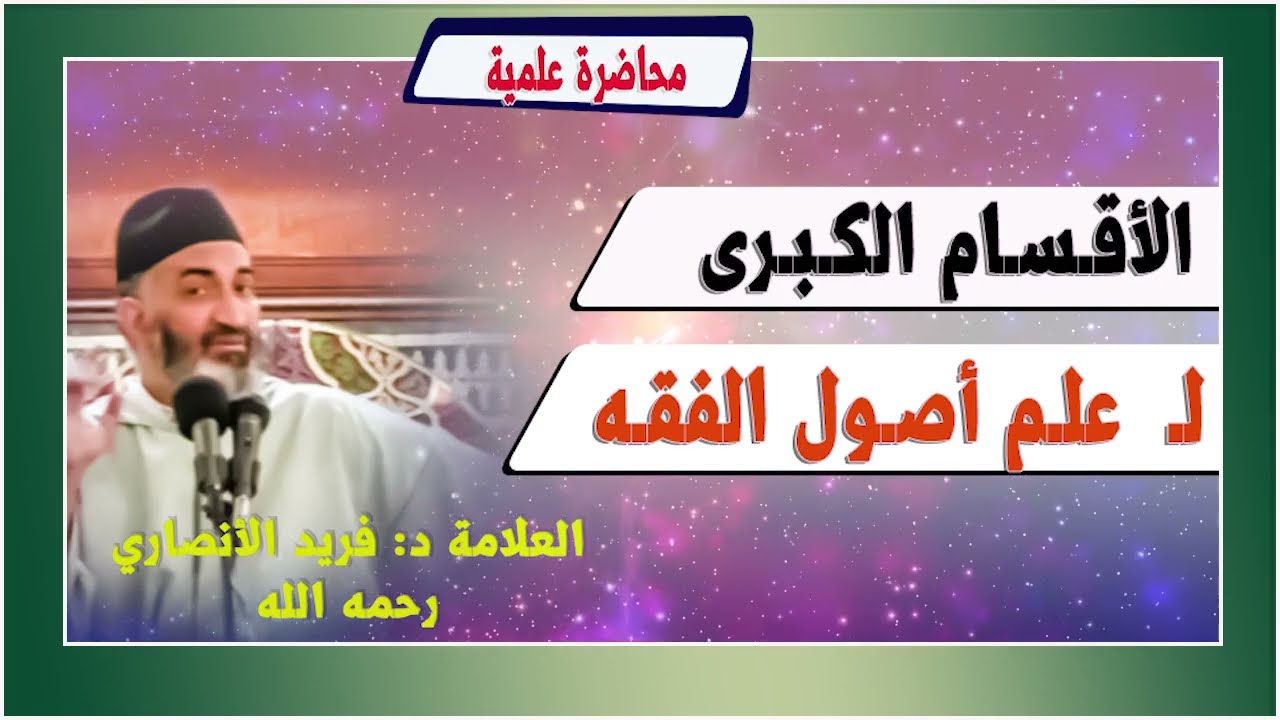 محاضرة علمية

الأقسام الكبرى

لـ علم أصول الفقه

العلامة د: فريد الأنصاري
رحمه الله